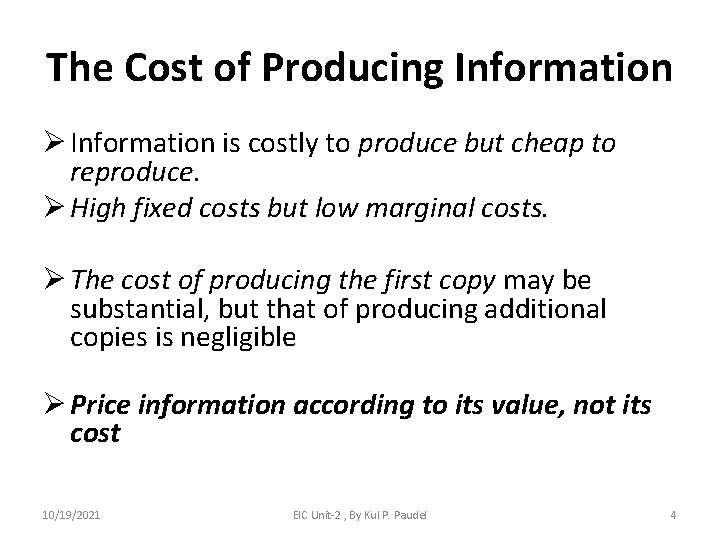 The Cost of Producing Information

➢ Information is costly to produce but cheap to reproduce.

➢ High fixed costs but low marginal costs.

➢ The cost of producing the first copy may be substantial, but that of producing additional copies is negligible

➢ Price information according to its value, not its cost

10/19/2021

EIC Unit-2 , By Kul P. Paudel

4